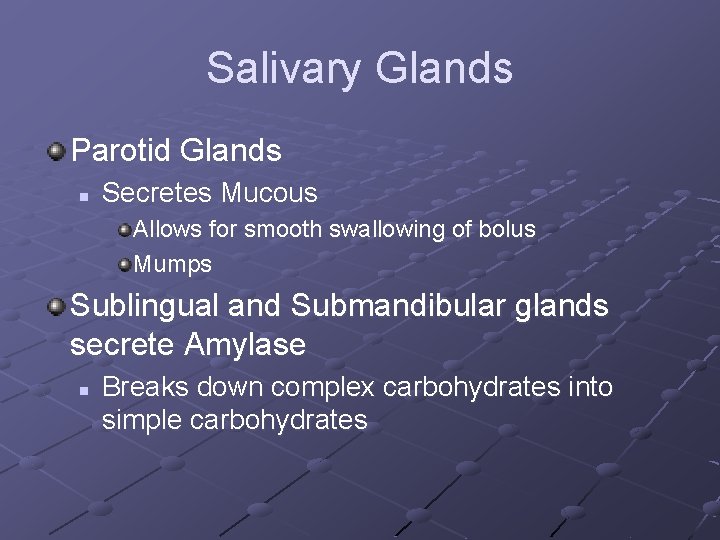 Salivary Glands

Parotid Glands

Secretes Mucous

Allows for smooth swallowing of bolus

Mumps

Sublingual and Submandibular glands secrete Amylase

Breaks down complex carbohydrates into simple carbohydrates